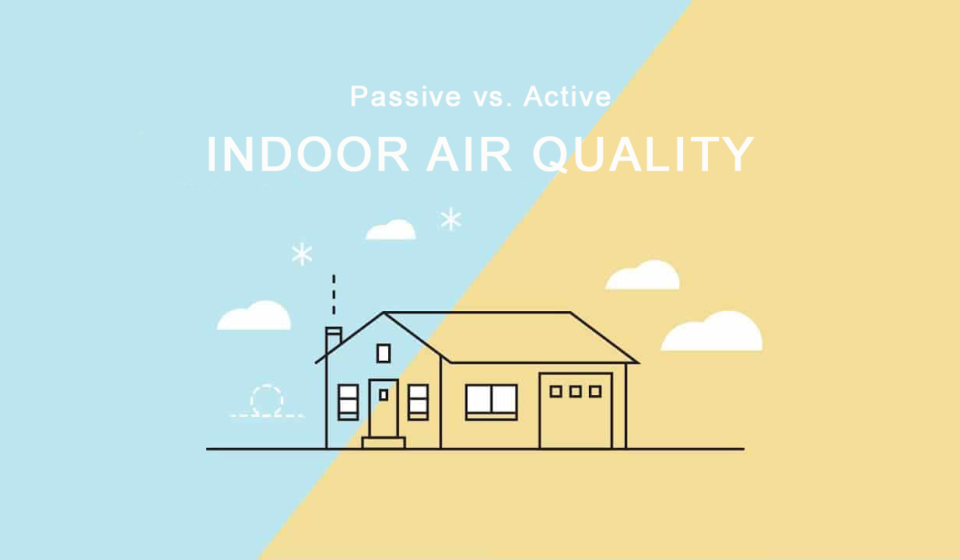 Passive vs. Active

INDOOR AIR QUALITY